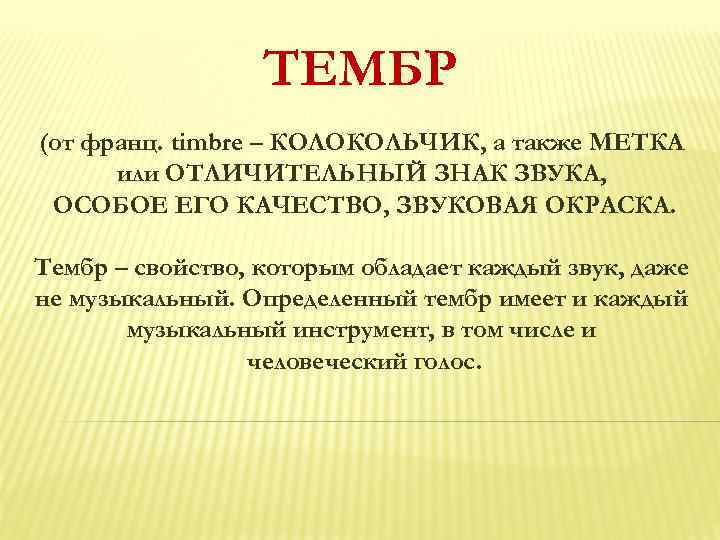 ТЕМБР

(от франц. timbre – КОЛОКОЛЬЧИК, а также МЕТКА или ОТЛИЧИТЕЛЬНЫЙ ЗНАК ЗВУКА, ОСОБОЕ ЕГО КАЧЕСТВО, ЗВУКОВАЯ ОКРАСКА.

Тембр – свойство, которым обладает каждый звук, даже не музыкальный. Определенный тембр имеет и каждый музыкальный инструмент, в том числе и человеческий голос.